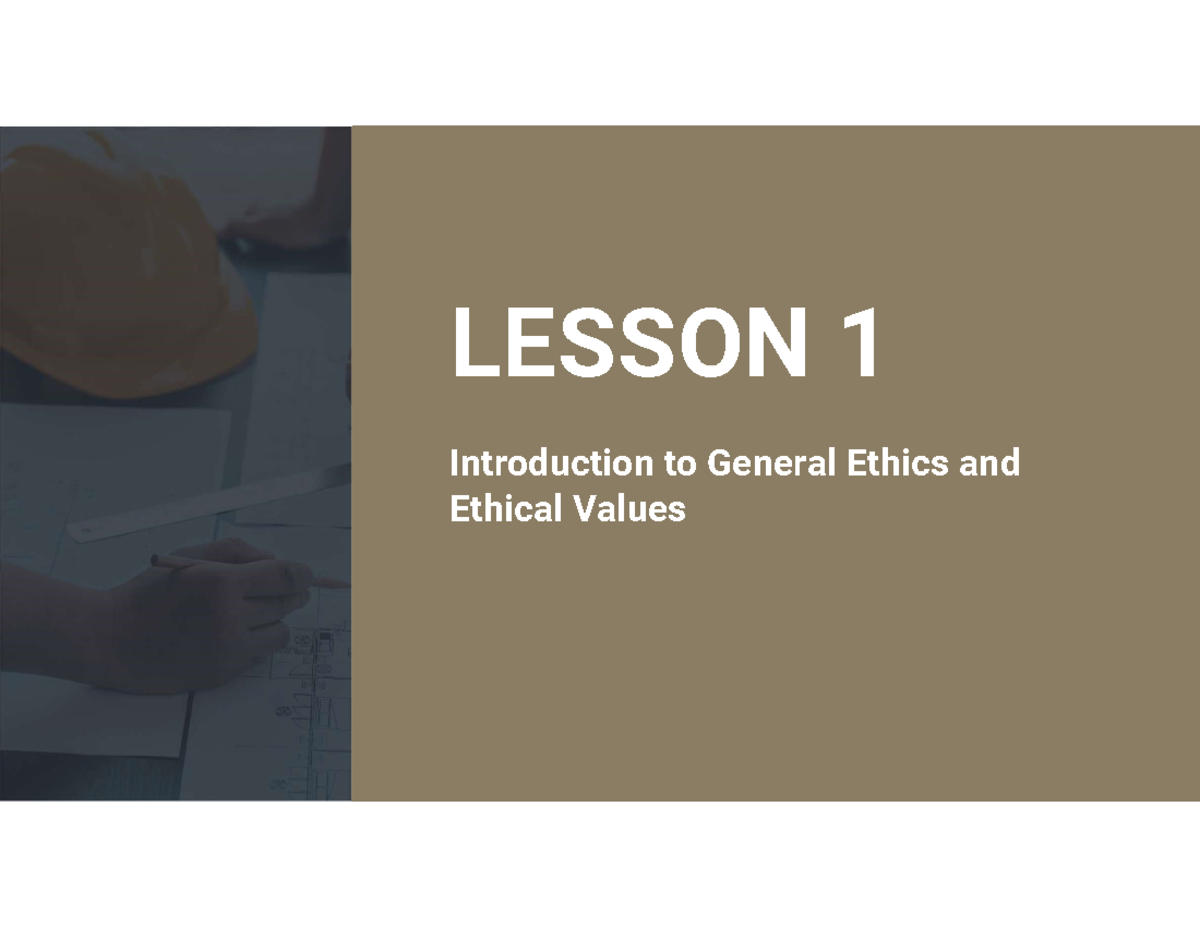 LESSON 1

Introduction to General Ethics and Ethical Values